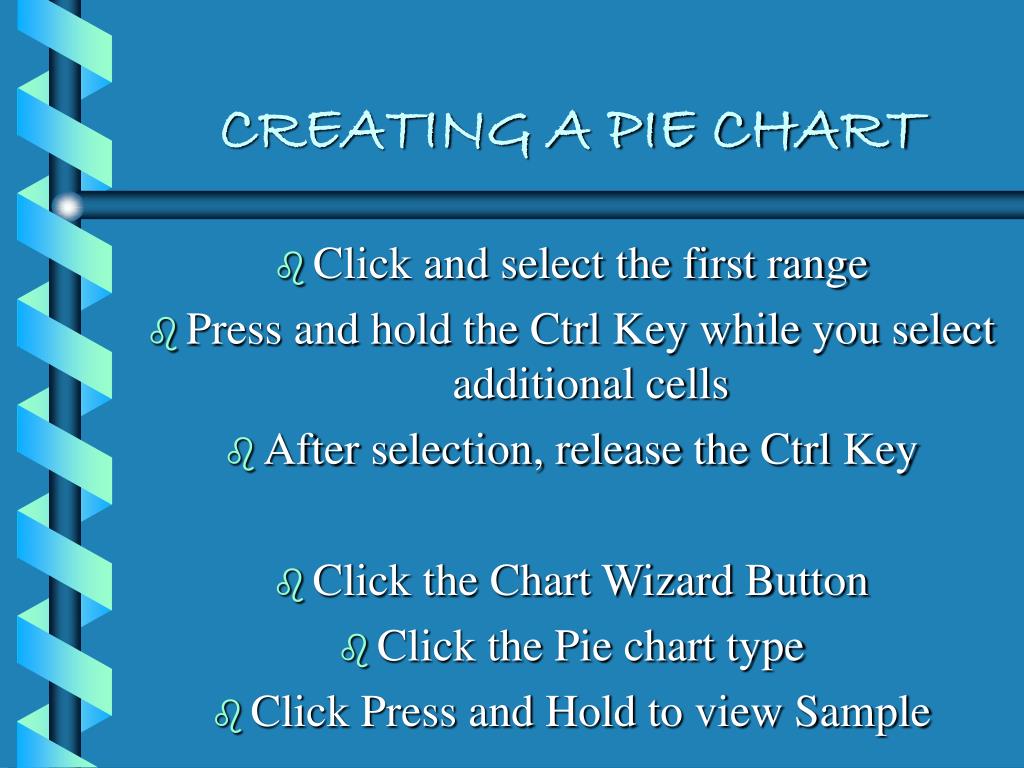 CREATING A PIE CHART

Click and select the first range

Press and hold the Ctrl Key while you select additional cells

After selection, release the Ctrl Key

Click the Chart Wizard Button

Click the Pie chart type

Click Press and Hold to view Sample